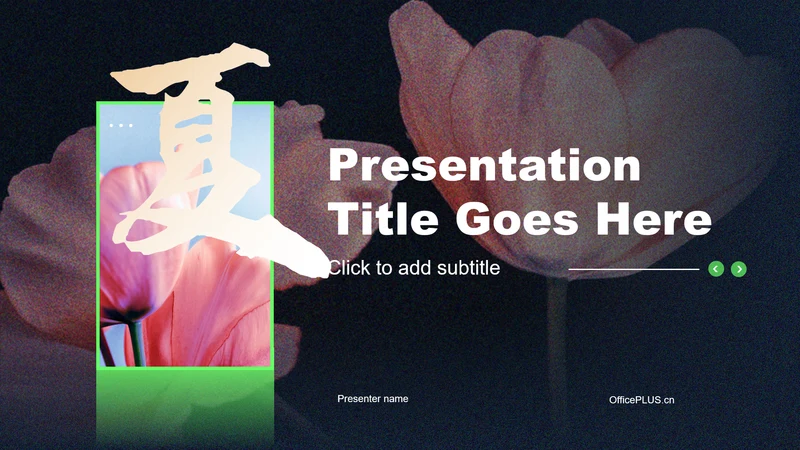 夏

Presentation Title Goes Here

Click to add subtitle

Presenter name

OfficePLUS.cn